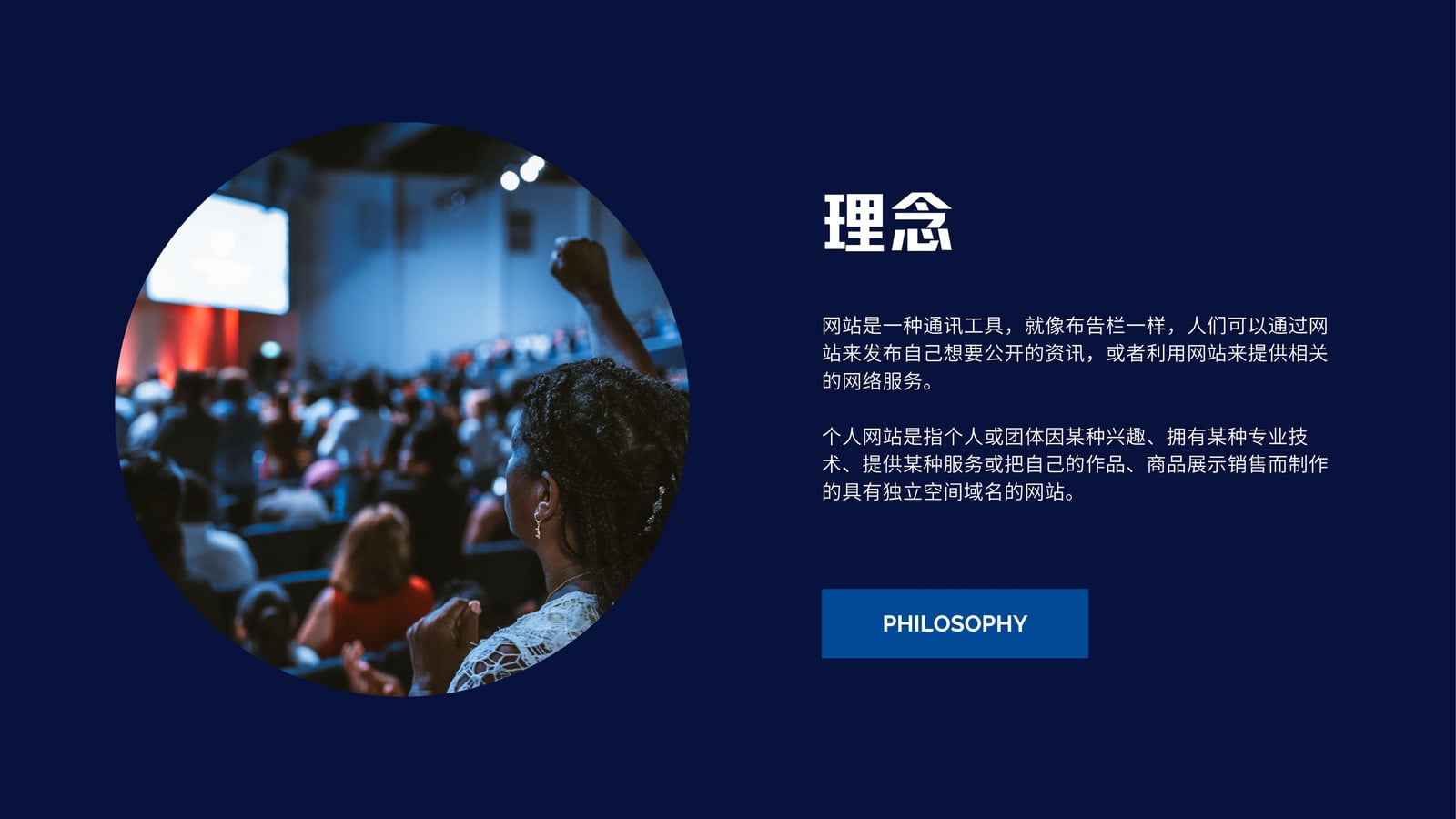 理念

网站是一种通讯工具，就像布告栏一样，人们可以通过网站来发布自己想要公开的资讯，或者利用网站来提供相关的网络服务。

个人网站是指个人或团体因某种兴趣、拥有某种专业技术、提供某种服务或把自己的作品、商品展示销售而制作的具有独立空间域名的网站。

PHILOSOPHY